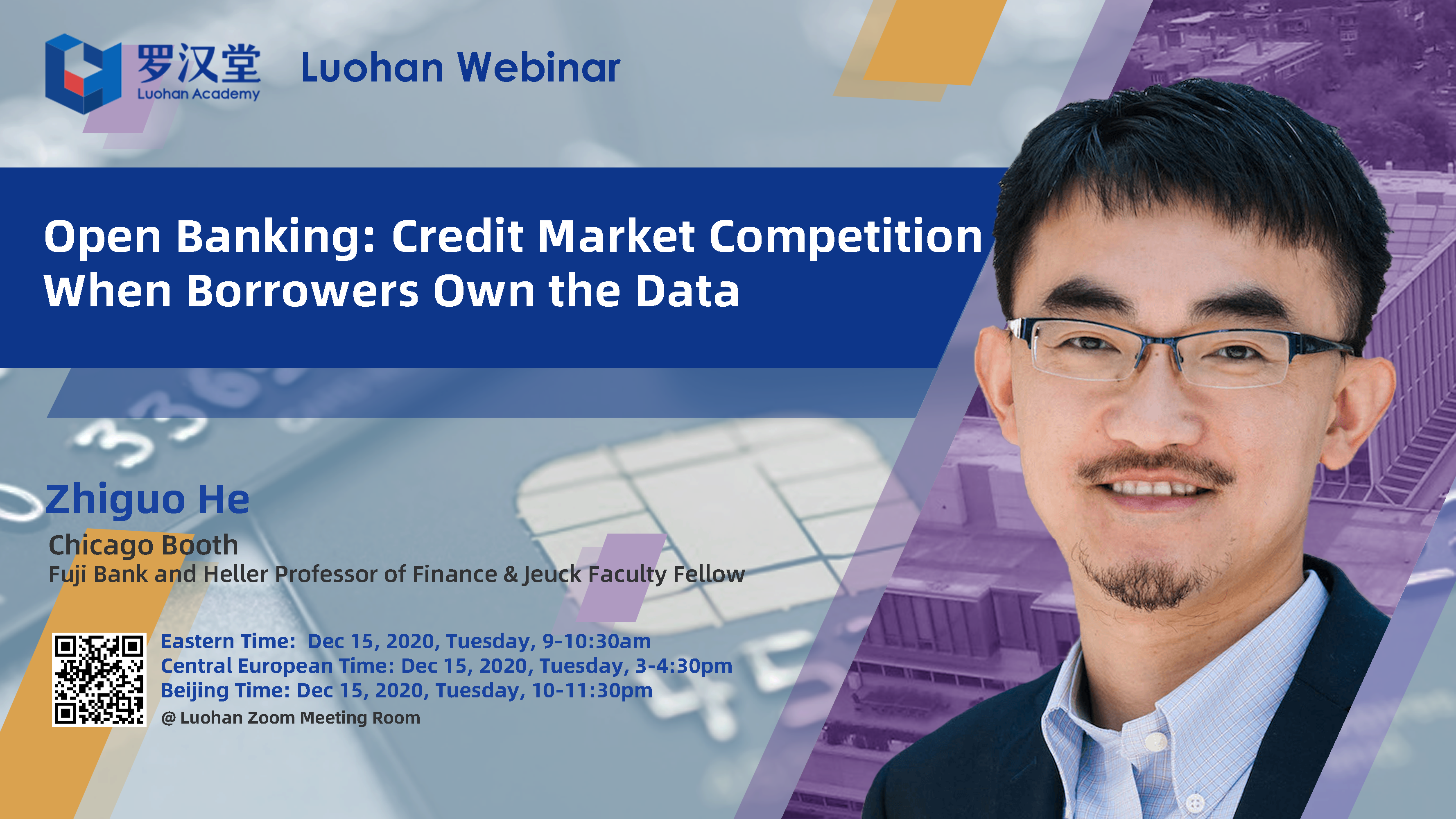 罗汉堂
Luohan Academy

Luohan Webinar

Open Banking: Credit Market Competition When Borrowers Own the Data

Zhiguo He
Chicago Booth
Fuji Bank and Heller Professor of Finance & Jeuck Faculty Fellow

Eastern Time: Dec 15, 2020, Tuesday, 9-10:30am
Central European Time: Dec 15, 2020, Tuesday, 3-4:30pm
Beijing Time: Dec 15, 2020, Tuesday, 10-11:30pm
@ Luohan Zoom Meeting Room